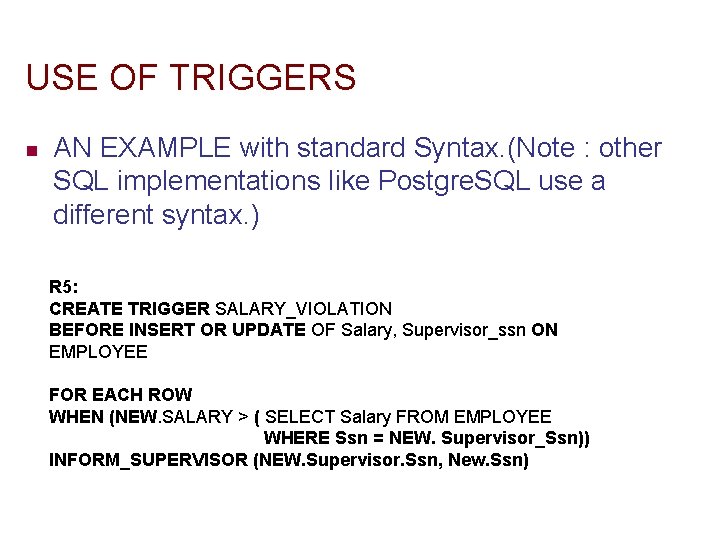 USE OF TRIGGERS

AN EXAMPLE with standard Syntax.(Note : other SQL implementations like PostgreSQL use a different syntax.)

R5:
CREATE TRIGGER SALARY_VIOLATION
BEFORE INSERT OR UPDATE OF Salary, Supervisor_ssn ON
EMPLOYEE

FOR EACH ROW
WHEN (NEW.SALARY > ( SELECT Salary FROM EMPLOYEE
WHERE Ssn = NEW. Supervisor_Ssn))
INFORM_SUPERVISOR (NEW.Supervisor.Ssn, New.Ssn)